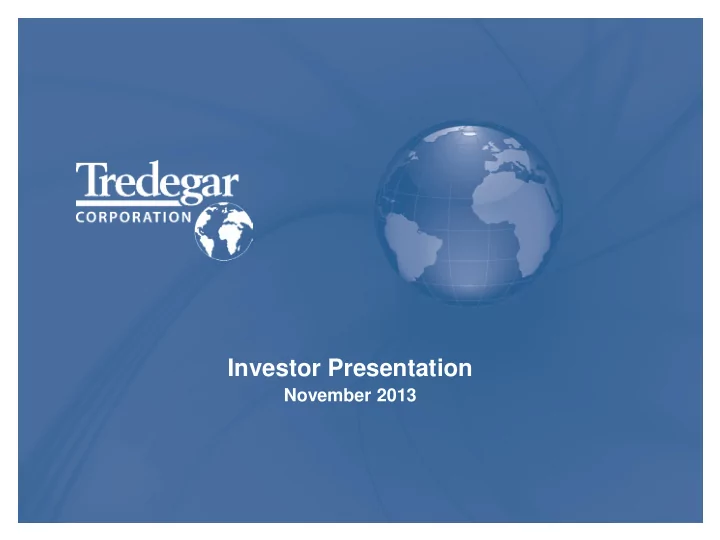 Tredegar
CORPORATION

Investor Presentation
November 2013